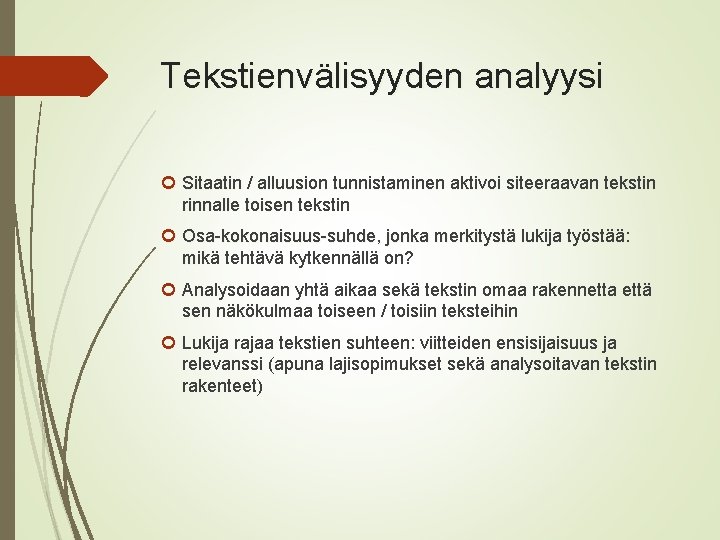 Tekstienvälisyyden analyysi

Sitaatin / alluusion tunnistaminen aktivoi siteeraavan tekstin rinnalle toisen tekstin

Osa-kokonaisuus-suhde, jonka merkitystä lukija työstää: mikä tehtävä kytkennällä on?

Analysoidaan yhtä aikaa sekä tekstin omaa rakennetta että sen näkökulmaa toiseen / toisiin teksteihin

Lukija rajaa tekstien suhteen: viitteiden ensisijaisuus ja relevanssi (apuna lajisopimukset sekä analysoitavan tekstin rakenteet)